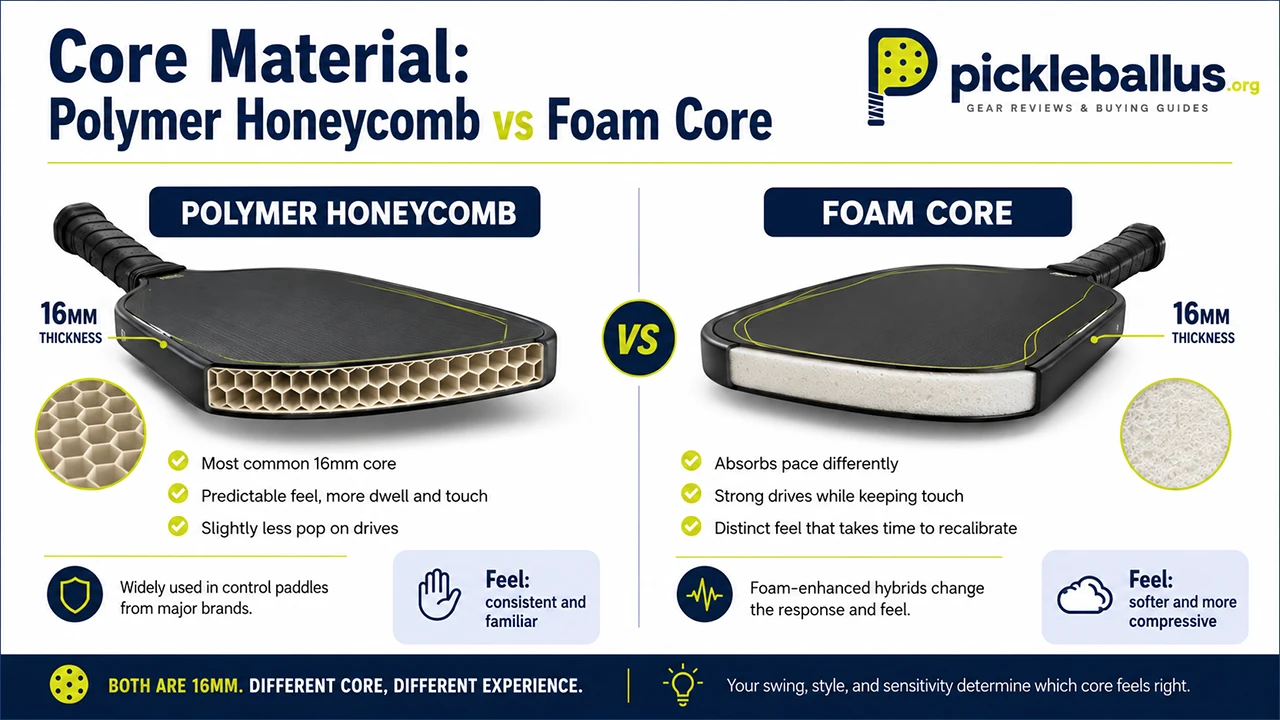 Core Material:
Polymer Honeycomb vs Foam Core

pickleballus.org
GEAR REVIEWS & BUYING GUIDES

POLYMER HONEYCOMB

16MM
THICKNESS

Most common 16mm core
Predictable feel, more dwell and touch
Slightly less pop on drives

Widely used in control paddles from major brands.

Feel:
consistent and familiar

VS

FOAM CORE

16MM
THICKNESS

Absorbs pace differently
Strong drives while keeping touch
Distinct feel that takes time to recalibrate

Foam-enhanced hybrids change the response and feel.

Feel:
softer and more compressive

BOTH ARE 16MM. DIFFERENT CORE, DIFFERENT EXPERIENCE.

Your swing, style, and sensitivity determine which core feels right.